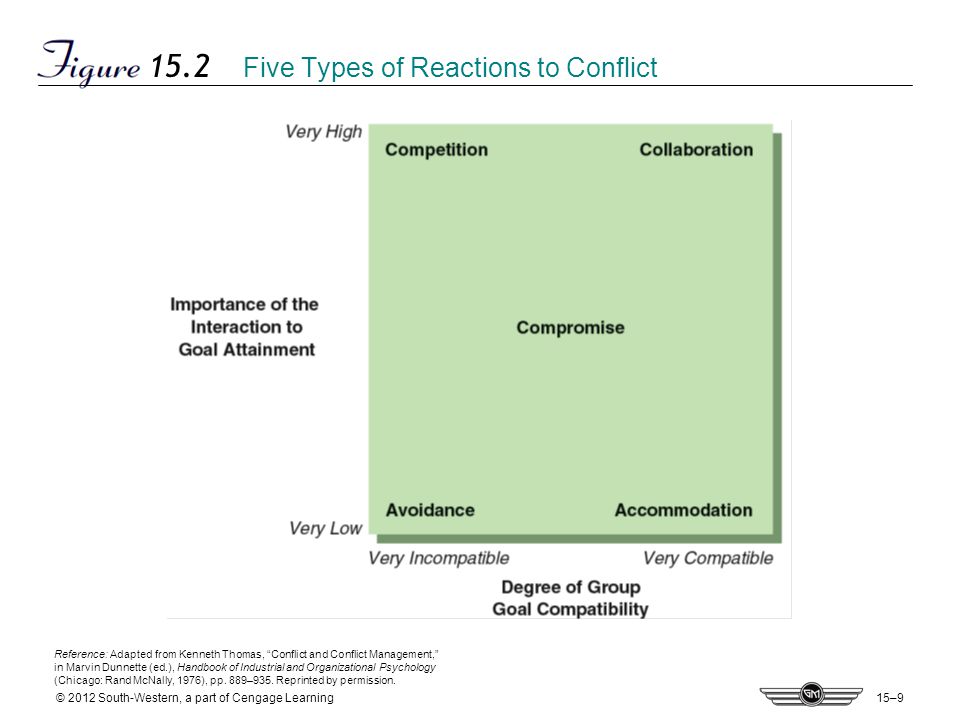 Figure 15.2 Five Types of Reactions to Conflict

Very High

Competition

Collaboration

Importance of the Interaction to Goal Attainment

Compromise

Avoidance

Accommodation

Very Low

Very Incompatible

Very Compatible

Degree of Group Goal Compatibility

Reference: Adapted from Kenneth Thomas, "Conflict and Conflict Management," in Marvin Dunnette (ed.), Handbook of Industrial and Organizational Psychology (Chicago: Rand McNally, 1976), pp. 889–935. Reprinted by permission.

© 2012 South-Western, a part of Cengage Learning

15–9